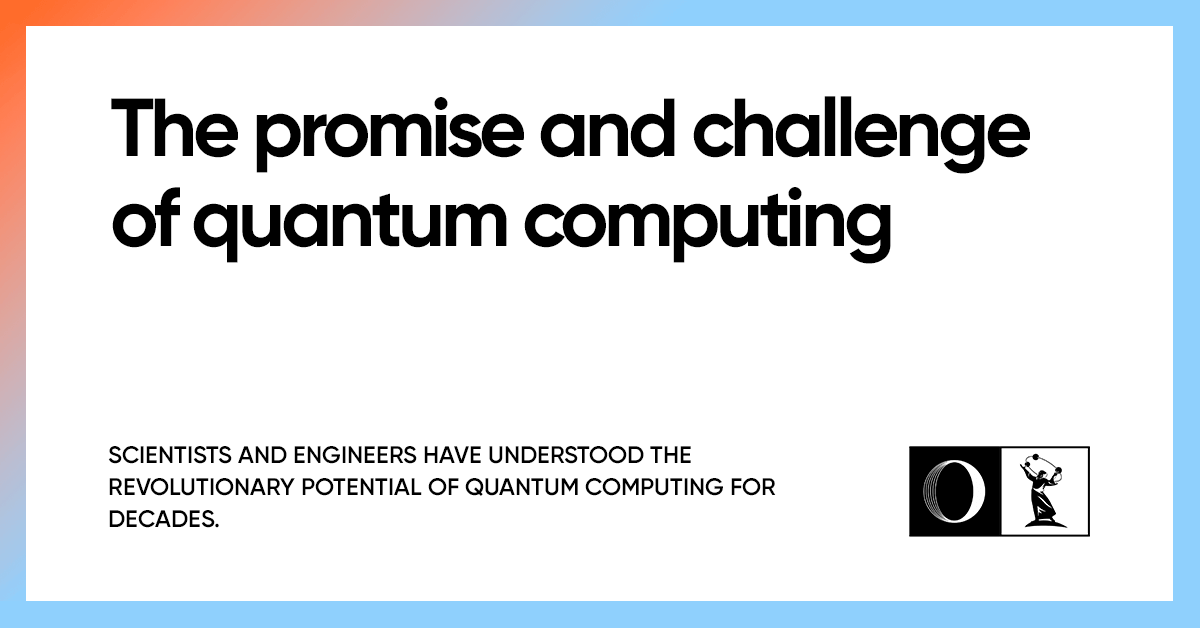 The promise and challenge of quantum computing

SCIENTISTS AND ENGINEERS HAVE UNDERSTOOD THE REVOLUTIONARY POTENTIAL OF QUANTUM COMPUTING FOR DECADES.